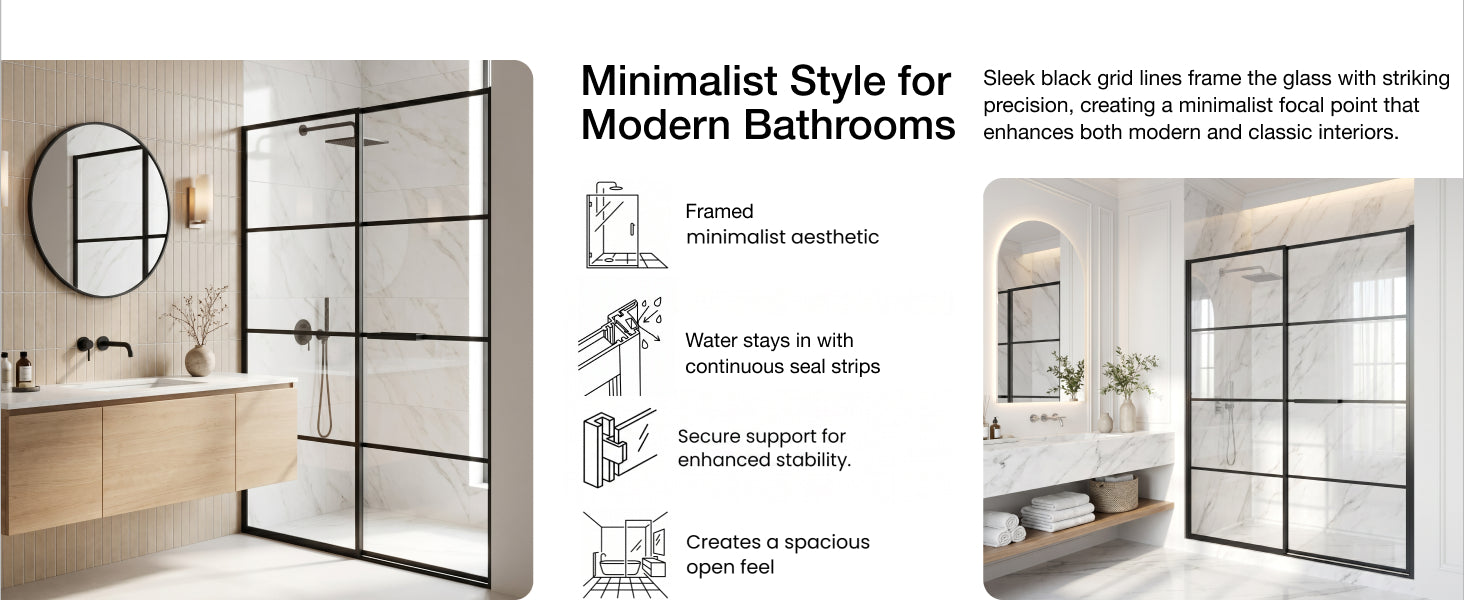 Minimalist Style for Modern Bathrooms

Sleek black grid lines frame the glass with striking precision, creating a minimalist focal point that enhances both modern and classic interiors.

Framed minimalist aesthetic

Water stays in with continuous seal strips

Secure support for enhanced stability.

Creates a spacious open feel